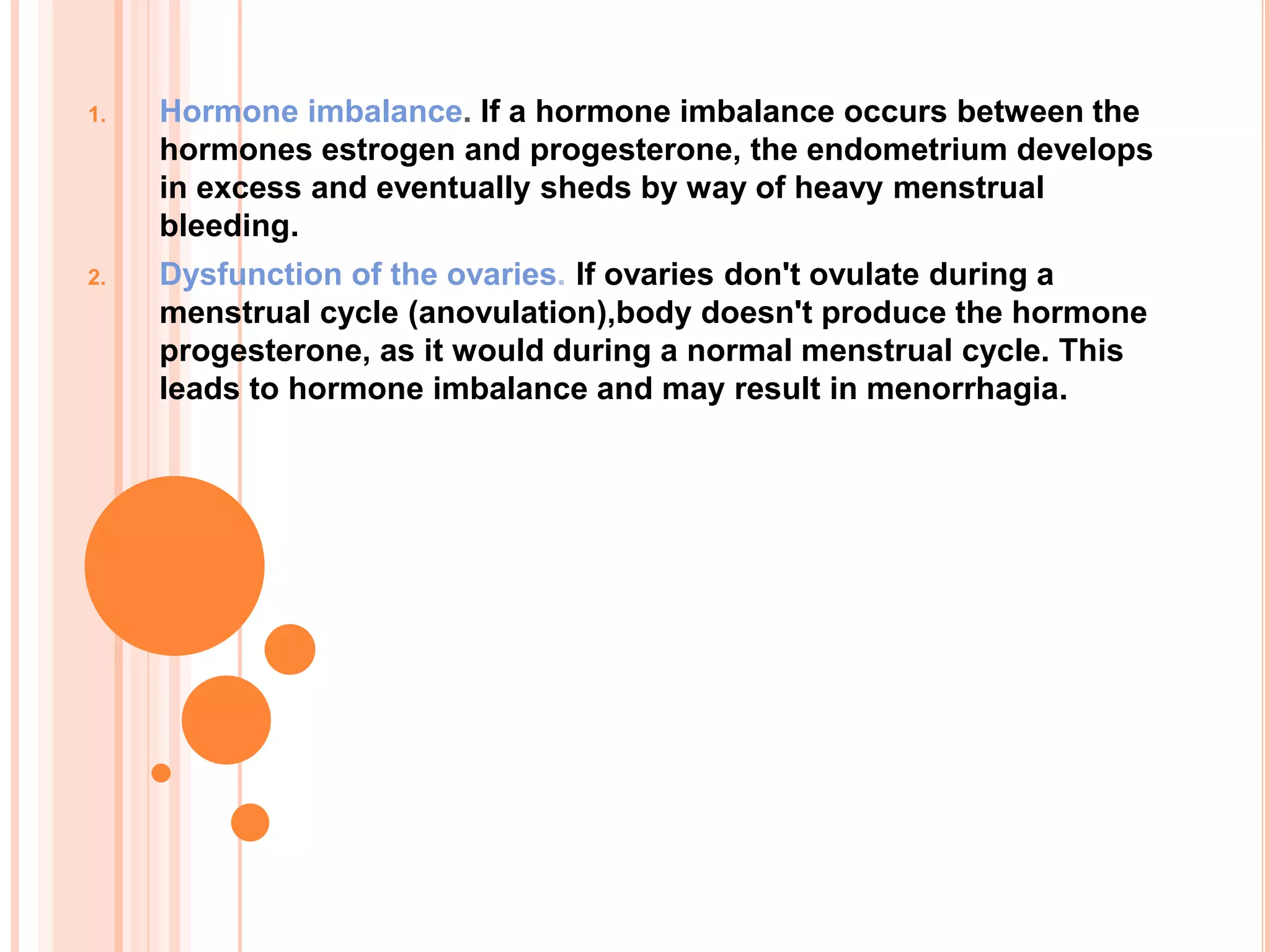 1. Hormone imbalance. If a hormone imbalance occurs between the hormones estrogen and progesterone, the endometrium develops in excess and eventually sheds by way of heavy menstrual bleeding.

2. Dysfunction of the ovaries. If ovaries don't ovulate during a menstrual cycle (anovulation),body doesn't produce the hormone progesterone, as it would during a normal menstrual cycle. This leads to hormone imbalance and may result in menorrhagia.